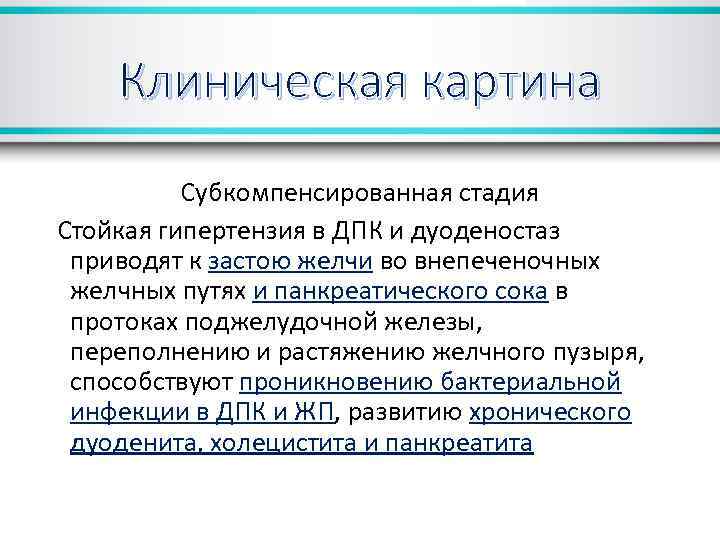 Клиническая картина

Субкомпенсированная стадия

Стойкая гипертензия в ДПК и дуоденостаз приводят к застою желчи во внепеченочных желчных путях и панкреатического сока в протоках поджелудочной железы, переполнению и растяжению желчного пузыря, способствуют проникновению бактериальной инфекции в ДПК и ЖП, развитию хронического дуоденита, холецистита и панкреатита